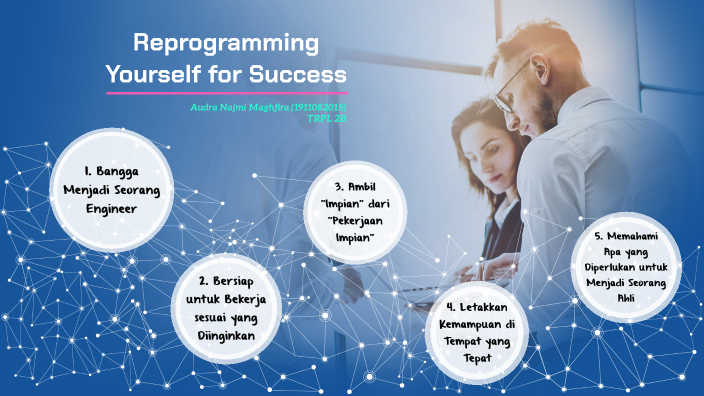 Reprogramming Yourself for Success

Audra Najmi Maghfira (1911082015)
TRPL 2B

1. Bangga Menjadi Seorang Engineer

2. Bersiap untuk Bekerja sesuai yang Diinginkan

3. Ambil "Impian" dari "Pekerjaan Impian"

4. Letakkan Kemampuan di Tempat yang Tepat

5. Memahami Apa yang Diperlukan untuk Menjadi Seorang Ahli